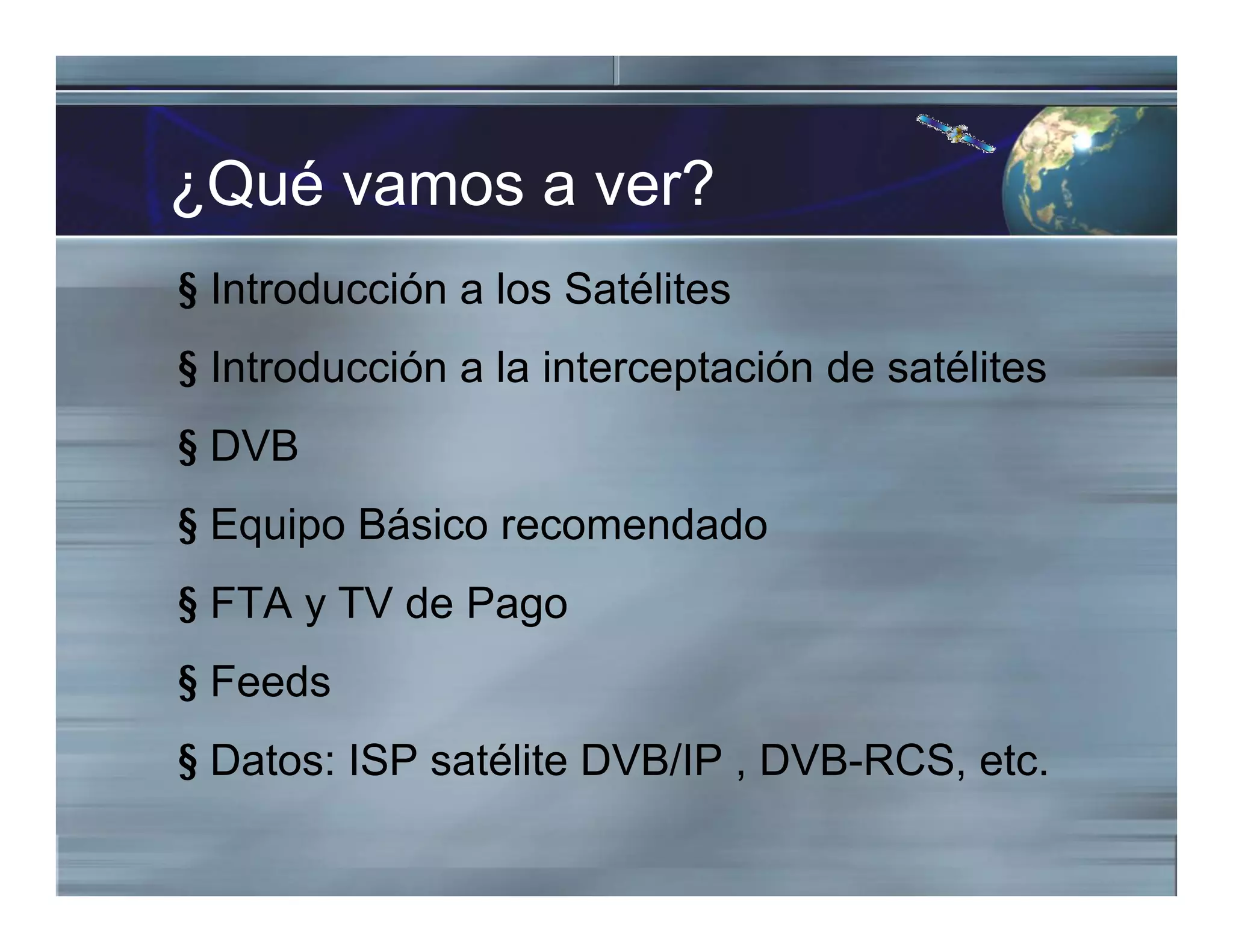 ¿Qué vamos a ver?

§ Introducción a los Satélites

§ Introducción a la interceptación de satélites

§ DVB

§ Equipo Básico recomendado

§ FTA y TV de Pago

§ Feeds

§ Datos: ISP satélite DVB/IP , DVB-RCS, etc.